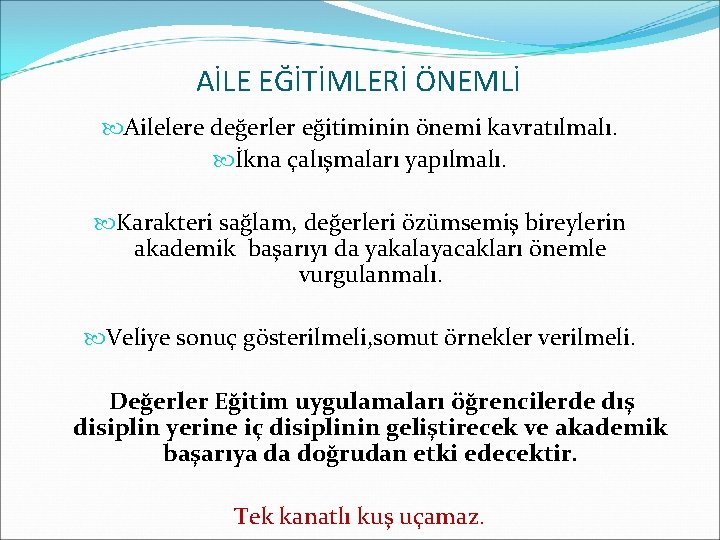 AİLE EĞİTİMLERİ ÖNEMLİ

Ailelere değerler eğitiminin önemi kavratılmalı.

İkna çalışmaları yapılmalı.

Karakteri sağlam, değerleri özümsemiş bireylerin akademik başarıyı da yakalayacakları önemle vurgulanmalı.

Veliye sonuç gösterilmeli,somut örnekler verilmeli.

Değerler Eğitim uygulamaları öğrencilerde dış disiplin yerine iç disiplinin geliştirecek ve akademik başarıya da doğrudan etki edecektir.

Tek kanatlı kuş uçamaz.